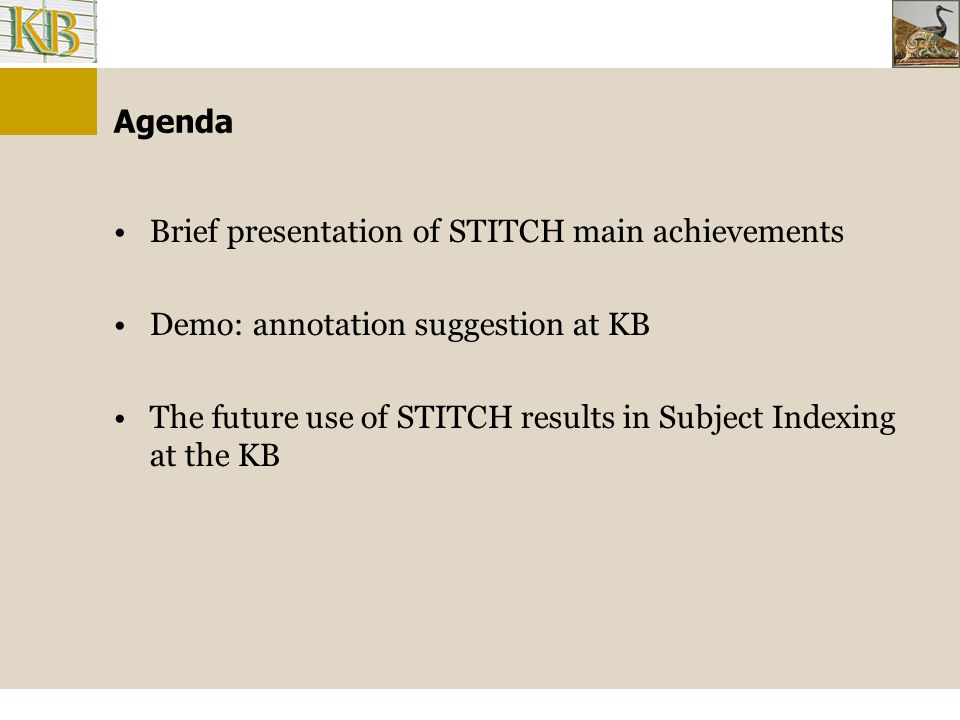 KB

Agenda

• Brief presentation of STITCH main achievements

• Demo: annotation suggestion at KB

• The future use of STITCH results in Subject Indexing at the KB